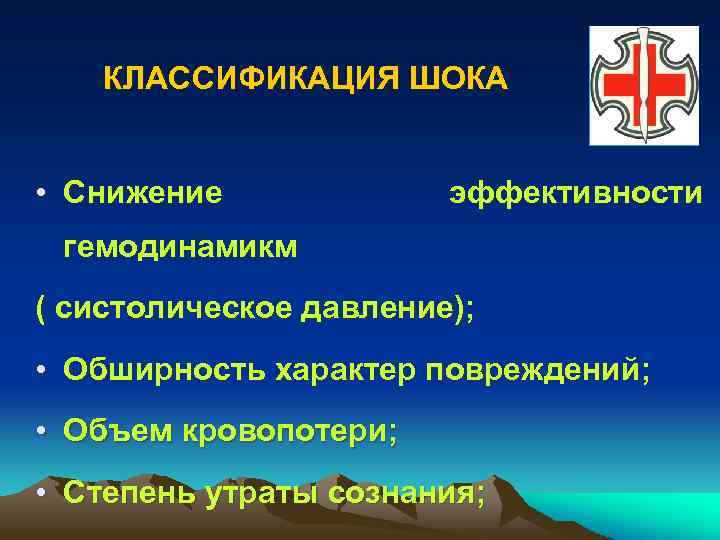 КЛАССИФИКАЦИЯ ШОКА

• Снижение эффективности гемодинамикм
( систолическое давление);

• Обширность характер повреждений;

• Объем кровопотери;

• Степень утраты сознания;